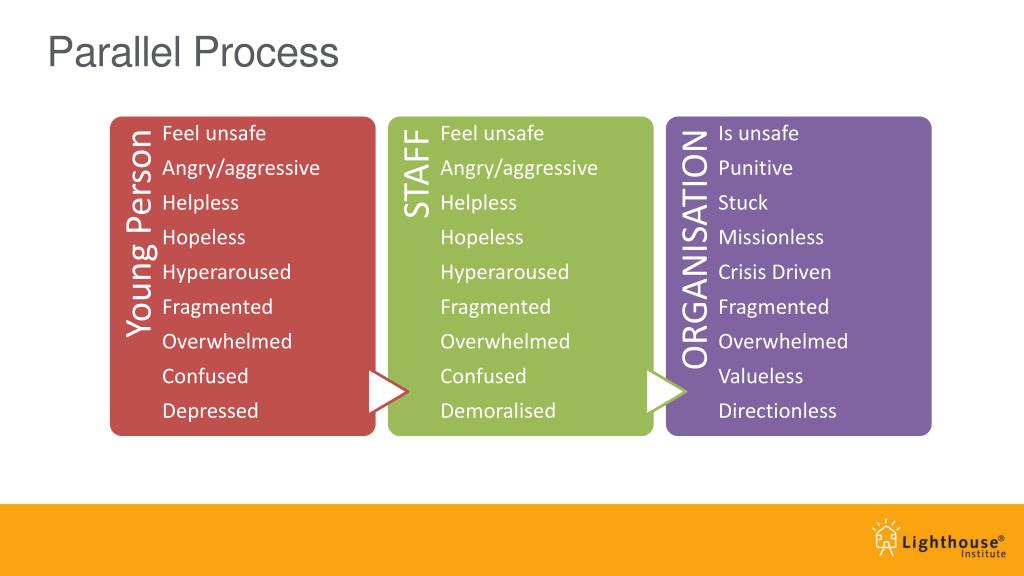 Parallel Process

Young Person

Feel unsafe
Angry/aggressive
Helpless
Hopeless
Hyperaroused
Fragmented
Overwhelmed
Confused
Depressed

STAFF

Feel unsafe
Angry/aggressive
Helpless
Hopeless
Hyperaroused
Fragmented
Overwhelmed
Confused
Demoralised

ORGANISATION

Is unsafe
Punitive
Stuck
Missionless
Crisis Driven
Fragmented
Overwhelmed
Valueless
Directionless

Lighthouse® Institute